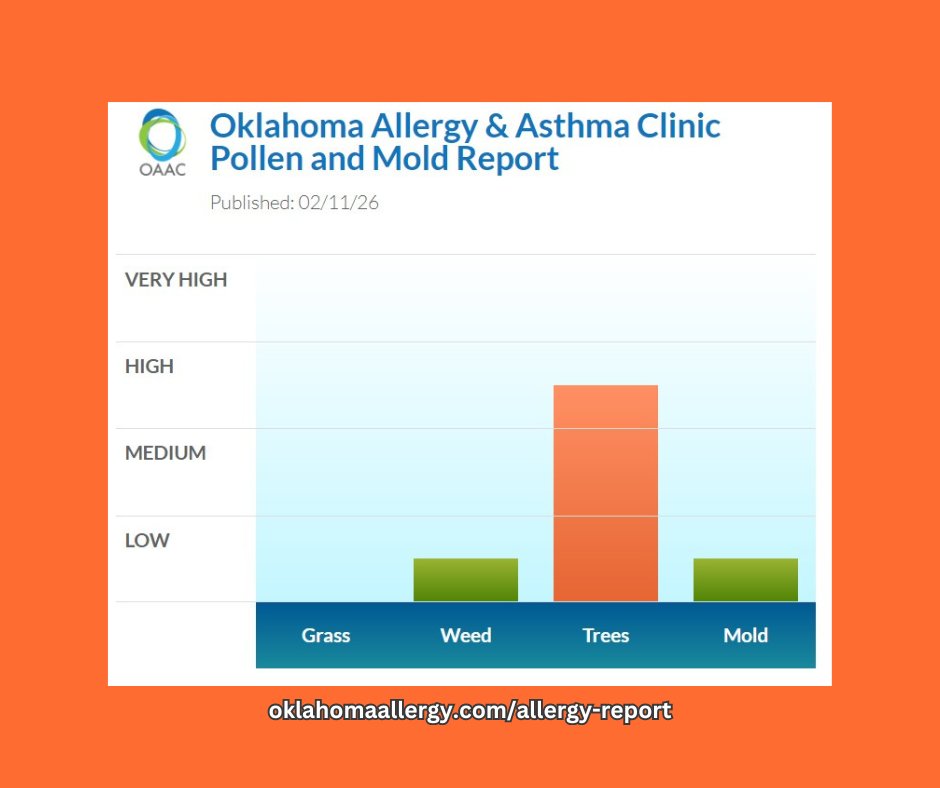 OAAC

Oklahoma Allergy & Asthma Clinic
Pollen and Mold Report

Published: 02/11/26

VERY HIGH
HIGH
MEDIUM
LOW

Grass
Weed
Trees
Mold

oklahomaallergy.com/allergy-report